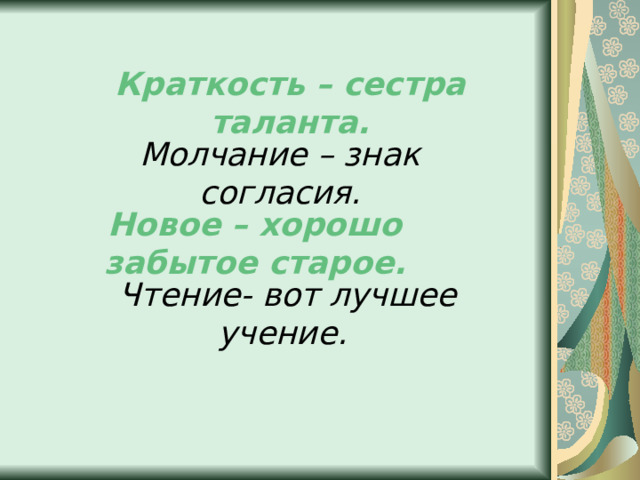 Краткость – сестра таланта.

Молчание – знак согласия.

Новое – хорошо забытое старое.

Чтение- вот лучшее учение.